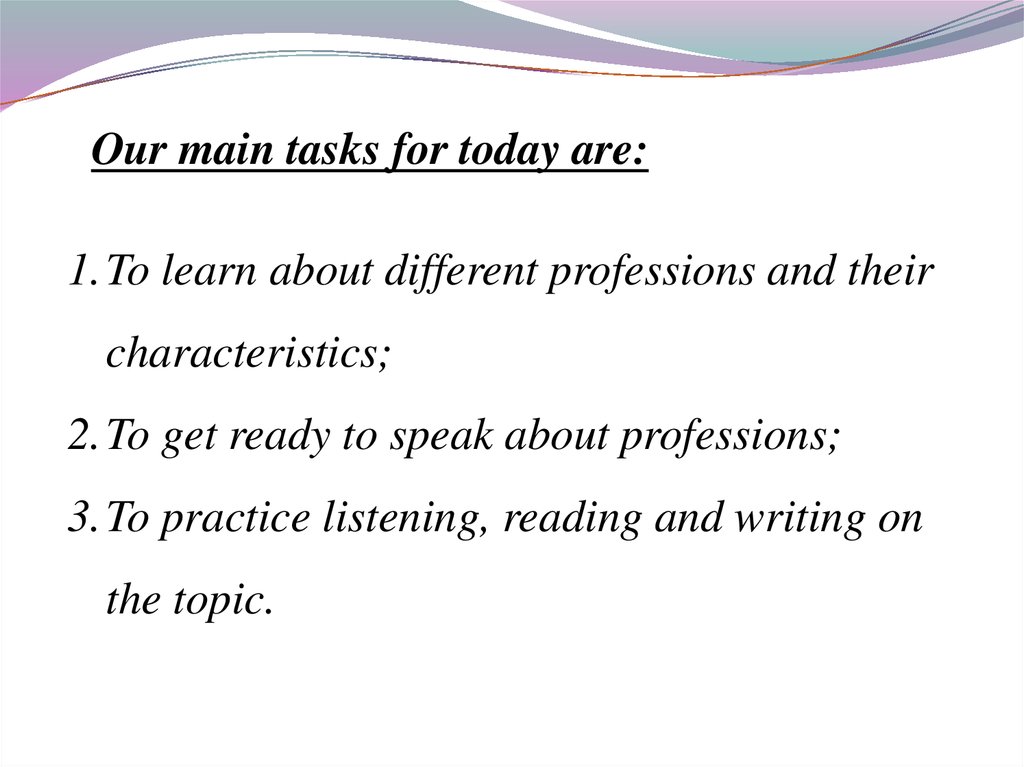 Our main tasks for today are:

1. To learn about different professions and their characteristics;
2. To get ready to speak about professions;
3. To practice listening, reading and writing on the topic.